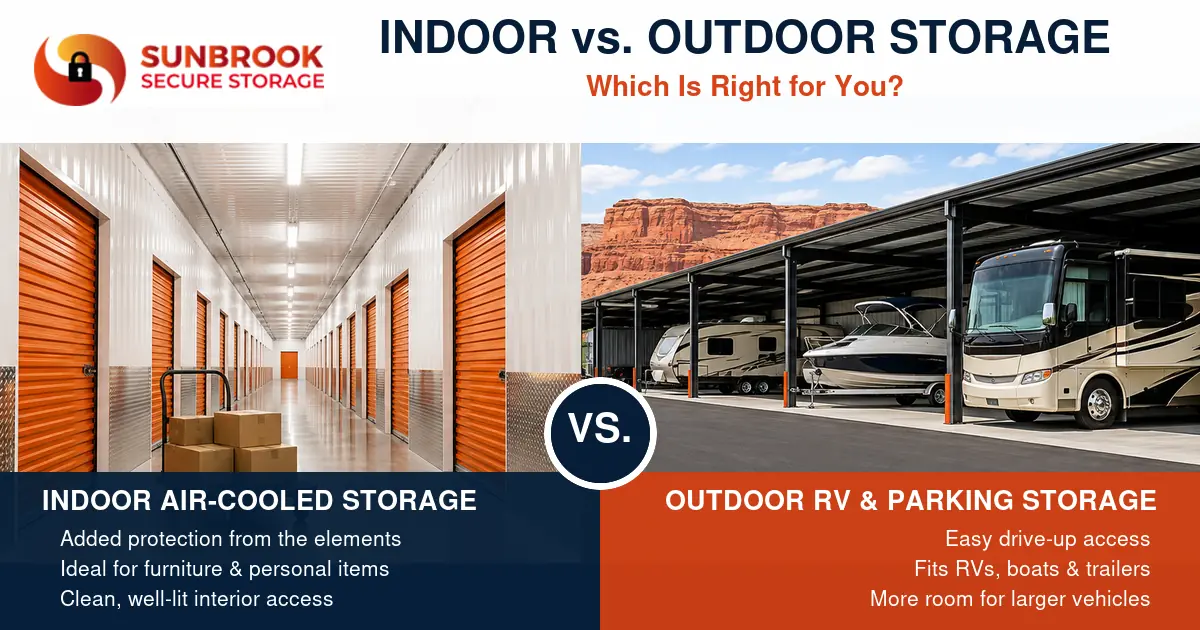 SUNBROOK SECURE STORAGE

INDOOR vs. OUTDOOR STORAGE

Which Is Right for You?

VS.

INDOOR AIR-COOLED STORAGE

Added protection from the elements

Ideal for furniture & personal items

Clean, well-lit interior access

OUTDOOR RV & PARKING STORAGE

Easy drive-up access

Fits RVs, boats & trailers

More room for larger vehicles